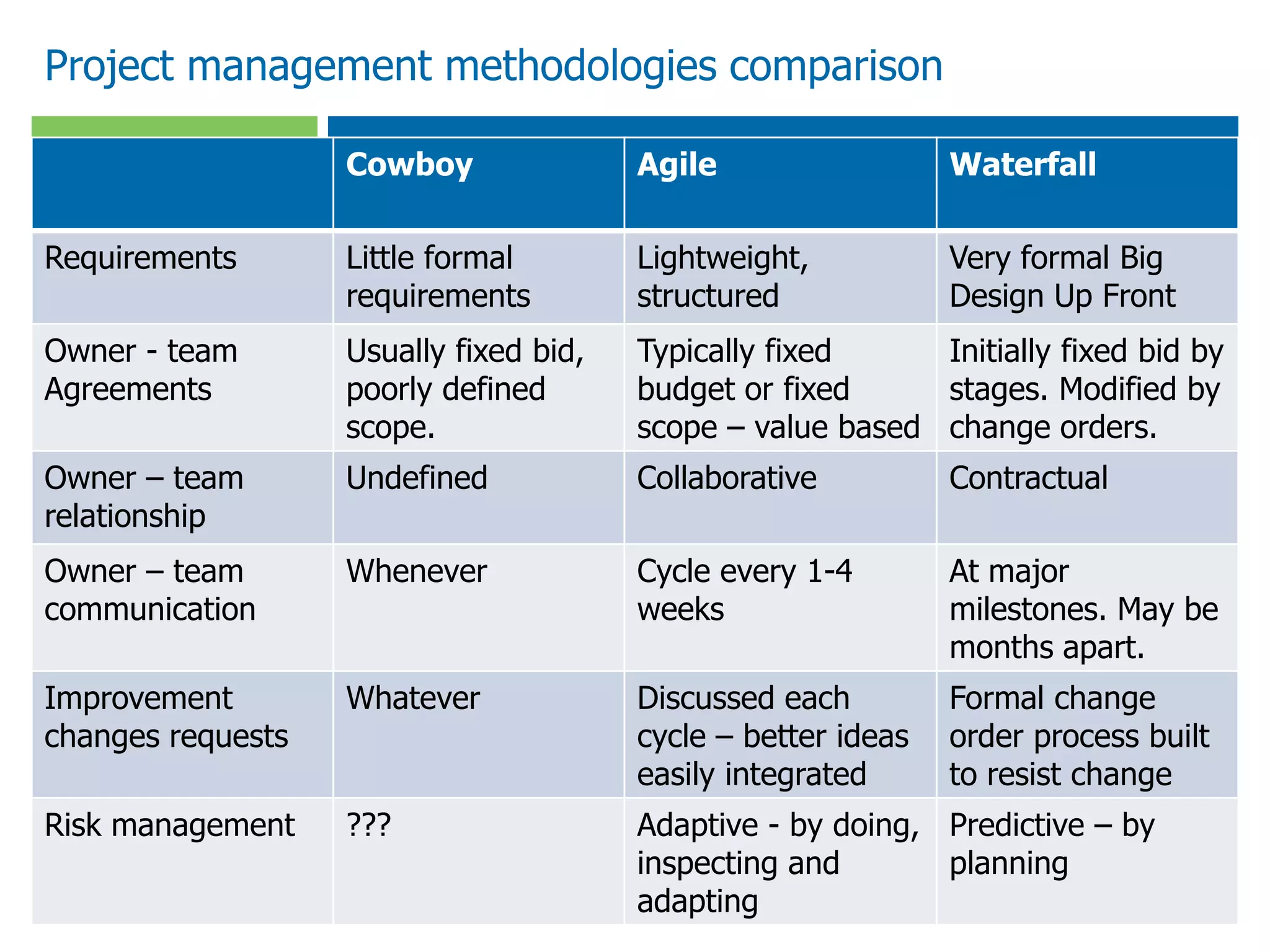 Project management methodologies comparison

| | Cowboy | Agile | Waterfall |
|---|---|---|---|
| Requirements | Little formal requirements | Lightweight, structured | Very formal Big Design Up Front |
| Owner - team Agreements | Usually fixed bid, poorly defined scope. | Typically fixed budget or fixed scope – value based | Initially fixed bid by stages. Modified by change orders. |
| Owner – team relationship | Undefined | Collaborative | Contractual |
| Owner – team communication | Whenever | Cycle every 1-4 weeks | At major milestones. May be months apart. |
| Improvement changes requests | Whatever | Discussed each cycle – better ideas easily integrated | Formal change order process built to resist change |
| Risk management | ??? | Adaptive - by doing, inspecting and adapting | Predictive – by planning |